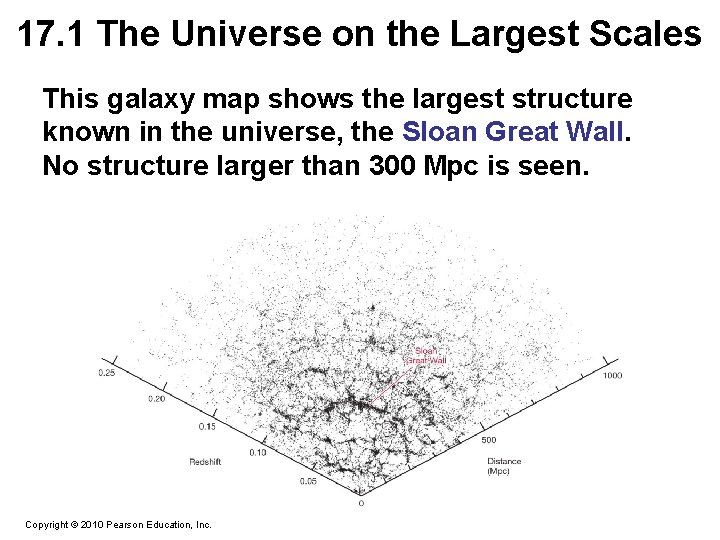 17.1 The Universe on the Largest Scales

This galaxy map shows the largest structure known in the universe, the Sloan Great Wall. No structure larger than 300 Mpc is seen.

Sloan Great Wall

0.25
0.20
0.15
0.10
0.05
Redshift
0
500
1000
Distance (Mpc)

Copyright © 2010 Pearson Education, Inc.